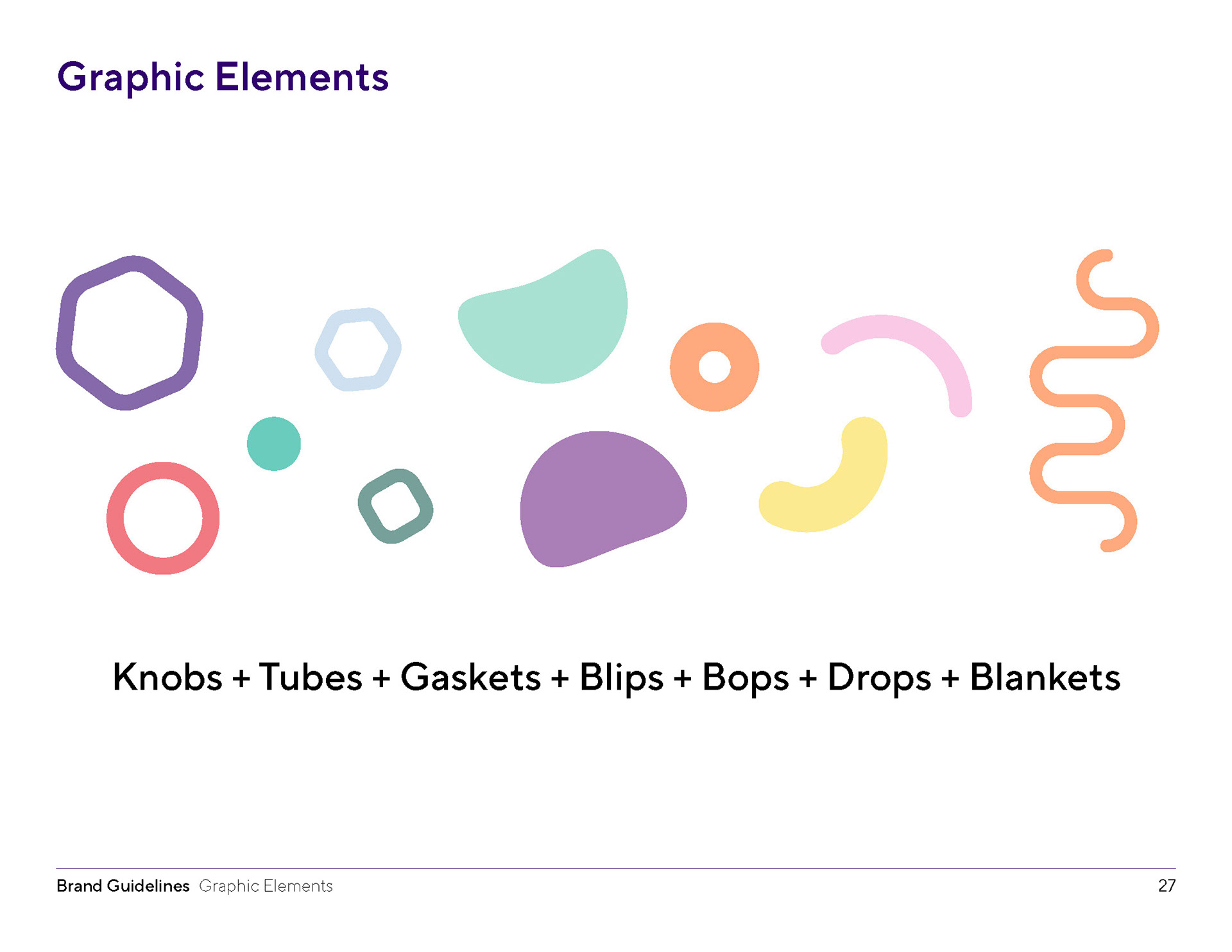 Graphic Elements

Knobs + Tubes + Gaskets + Blips + Bops + Drops + Blankets

Brand Guidelines Graphic Elements 27